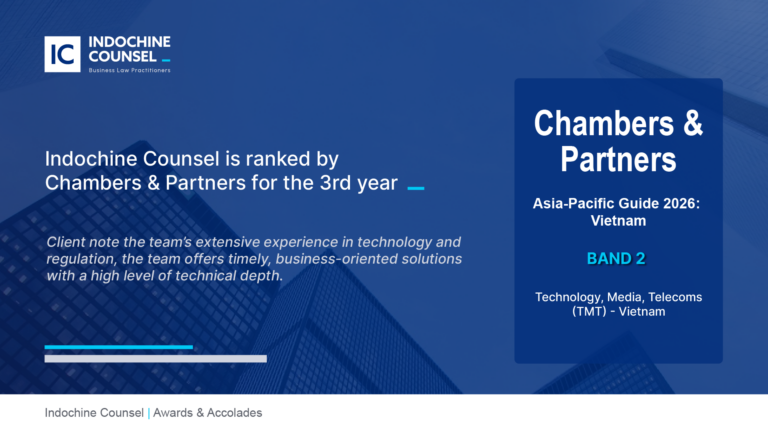 IC INDOCHINE COUNSEL
Business Law Practitioners

Indochine Counsel is ranked by Chambers & Partners for the 3rd year

Client note the team's extensive experience in technology and regulation, the team offers timely, business-oriented solutions with a high level of technical depth.

Chambers & Partners

Asia-Pacific Guide 2026: Vietnam

BAND 2

Technology, Media, Telecoms (TMT) - Vietnam

Indochine Counsel | Awards & Accolades